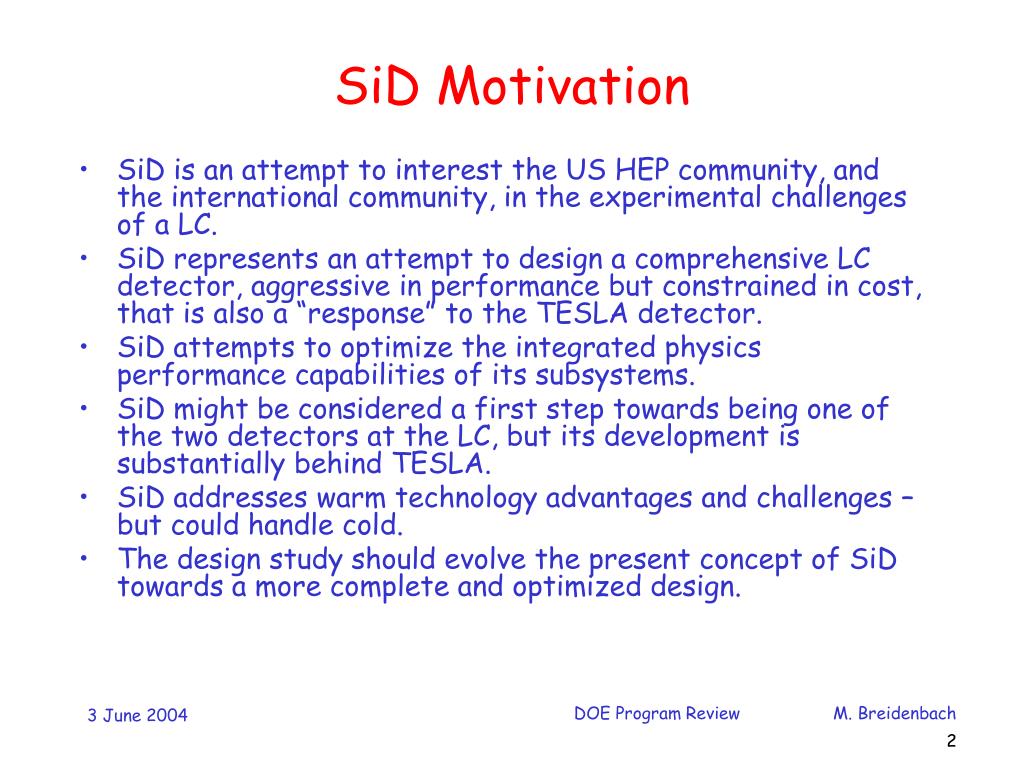 SiD Motivation

• SiD is an attempt to interest the US HEP community, and the international community, in the experimental challenges of a LC.
• SiD represents an attempt to design a comprehensive LC detector, aggressive in performance but constrained in cost, that is also a “response” to the TESLA detector.
• SiD attempts to optimize the integrated physics performance capabilities of its subsystems.
• SiD might be considered a first step towards being one of the two detectors at the LC, but its development is substantially behind TESLA.
• SiD addresses warm technology advantages and challenges – but could handle cold.
• The design study should evolve the present concept of SiD towards a more complete and optimized design.

3 June 2004

DOE Program Review

M. Breidenbach

2